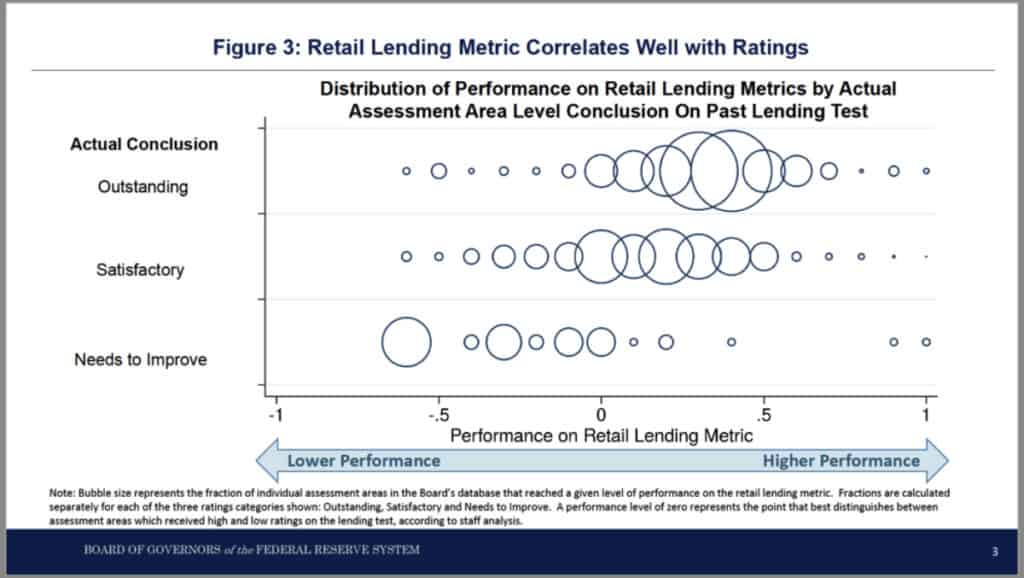 Figure 3: Retail Lending Metric Correlates Well with Ratings

Distribution of Performance on Retail Lending Metrics by Actual Assessment Area Level Conclusion On Past Lending Test

Actual Conclusion

Outstanding

Satisfactory

Needs to Improve

-1

-.5

0

.5

1

Performance on Retail Lending Metric

Lower Performance

Higher Performance

Note: Bubble size represents the fraction of individual assessment areas in the Board's database that reached a given level of performance on the retail lending metric. Fractions are calculated separately for each of the three ratings categories shown: Outstanding, Satisfactory and Needs to Improve. A performance level of zero represents the point that best distinguishes between assessment areas which received high and low ratings on the lending test, according to staff analysis.

BOARD OF GOVERNORS of the FEDERAL RESERVE SYSTEM

3